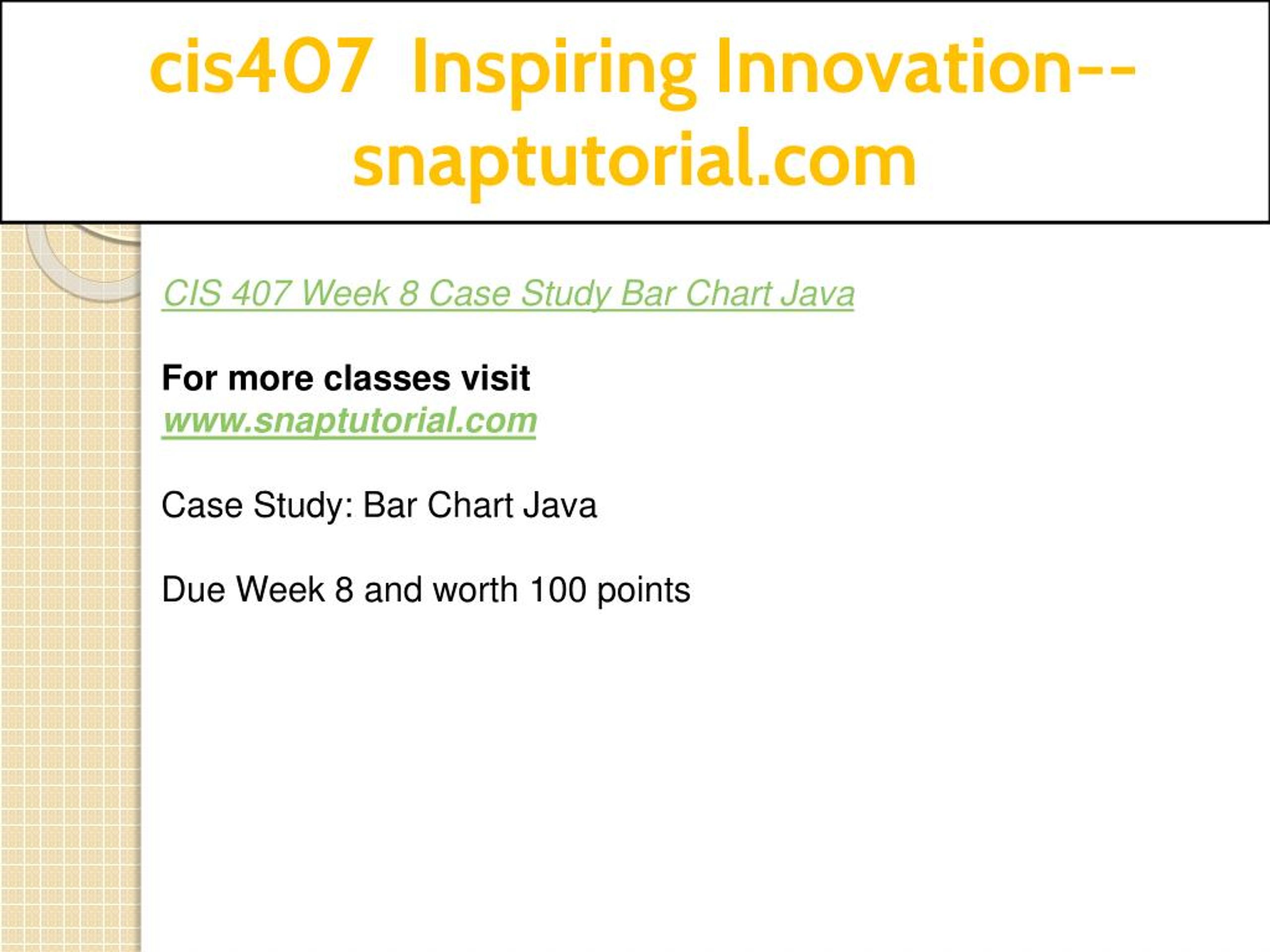 cis407 Inspiring Innovation--snaptutorial.com

CIS 407 Week 8 Case Study Bar Chart Java

For more classes visit
www.snaptutorial.com

Case Study: Bar Chart Java

Due Week 8 and worth 100 points